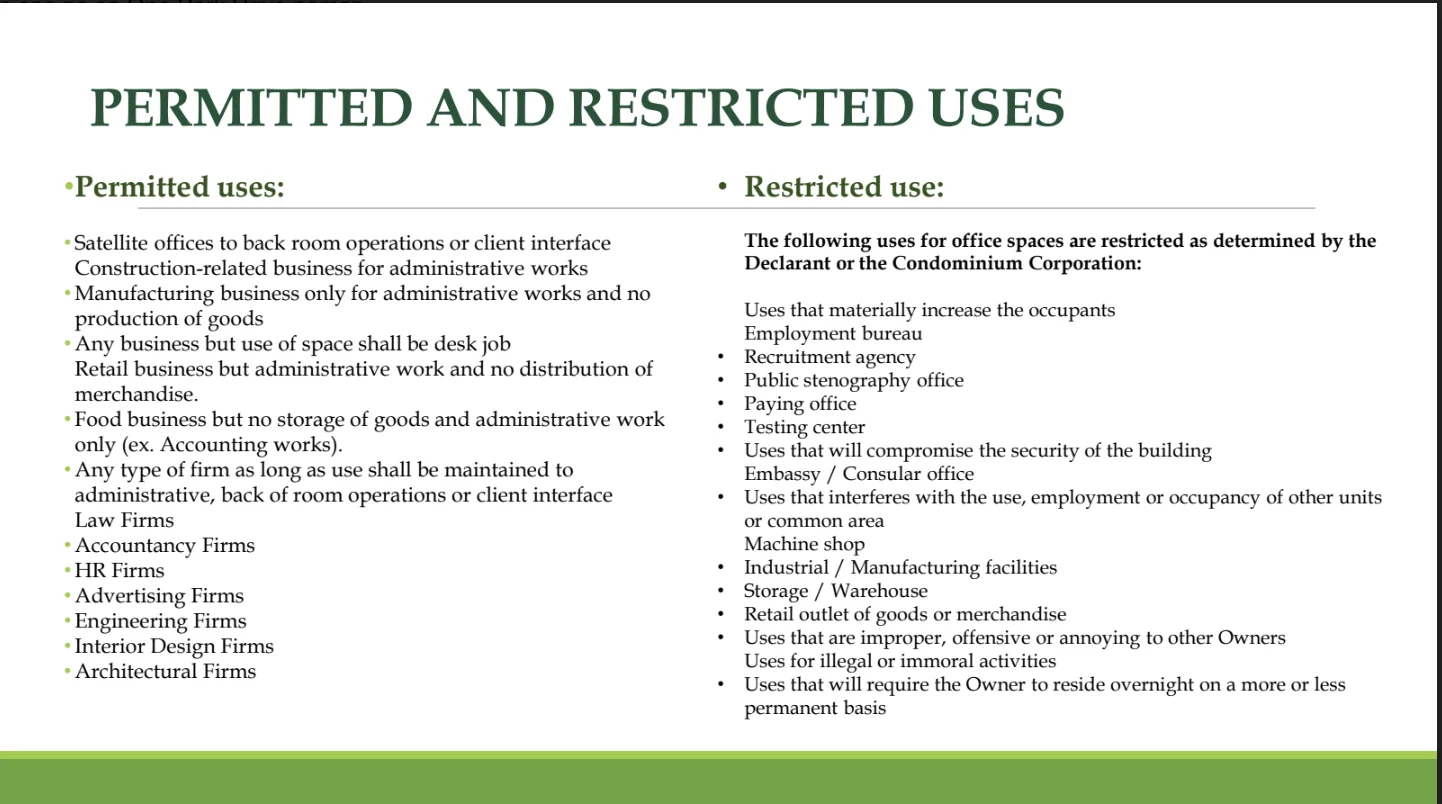 PERMITTED AND RESTRICTED USES

•Permitted uses:

• Satellite offices to back room operations or client interface
Construction-related business for administrative works
• Manufacturing business only for administrative works and no production of goods
• Any business but use of space shall be desk job
Retail business but administrative work and no distribution of merchandise.
• Food business but no storage of goods and administrative work only (ex. Accounting works).
• Any type of firm as long as use shall be maintained to administrative, back of room operations or client interface
Law Firms
• Accountancy Firms
• HR Firms
• Advertising Firms
• Engineering Firms
• Interior Design Firms
• Architectural Firms

• Restricted use:

The following uses for office spaces are restricted as determined by the Declarant or the Condominium Corporation:

Uses that materially increase the occupants
Employment bureau
• Recruitment agency
• Public stenography office
• Paying office
• Testing center
• Uses that will compromise the security of the building
Embassy / Consular office
• Uses that interferes with the use, employment or occupancy of other units or common area
Machine shop
• Industrial / Manufacturing facilities
• Storage / Warehouse
• Retail outlet of goods or merchandise
• Uses that are improper, offensive or annoying to other Owners
Uses for illegal or immoral activities
• Uses that will require the Owner to reside overnight on a more or less permanent basis